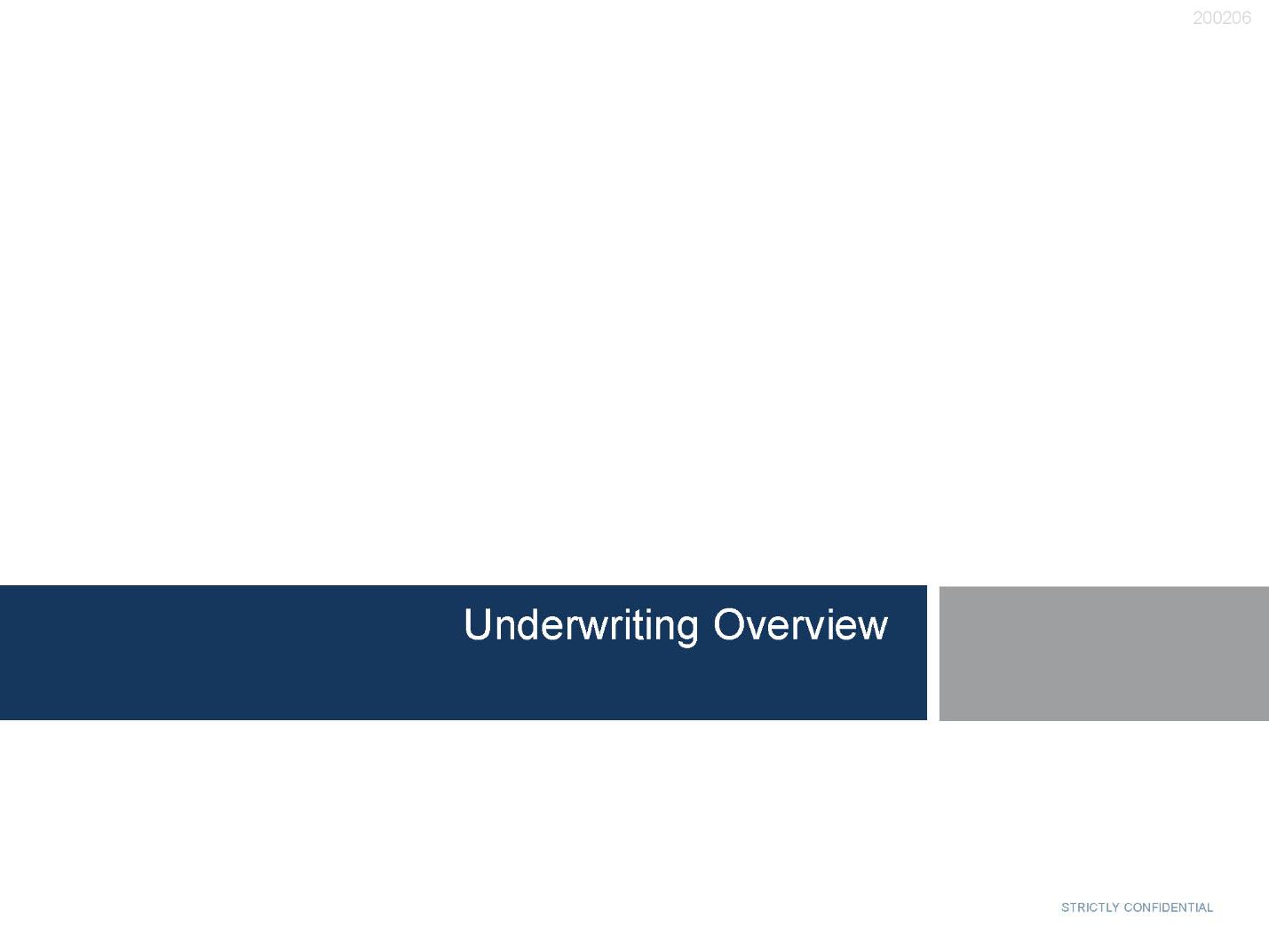 200206

Underwriting Overview

STRICTLY CONFIDENTIAL